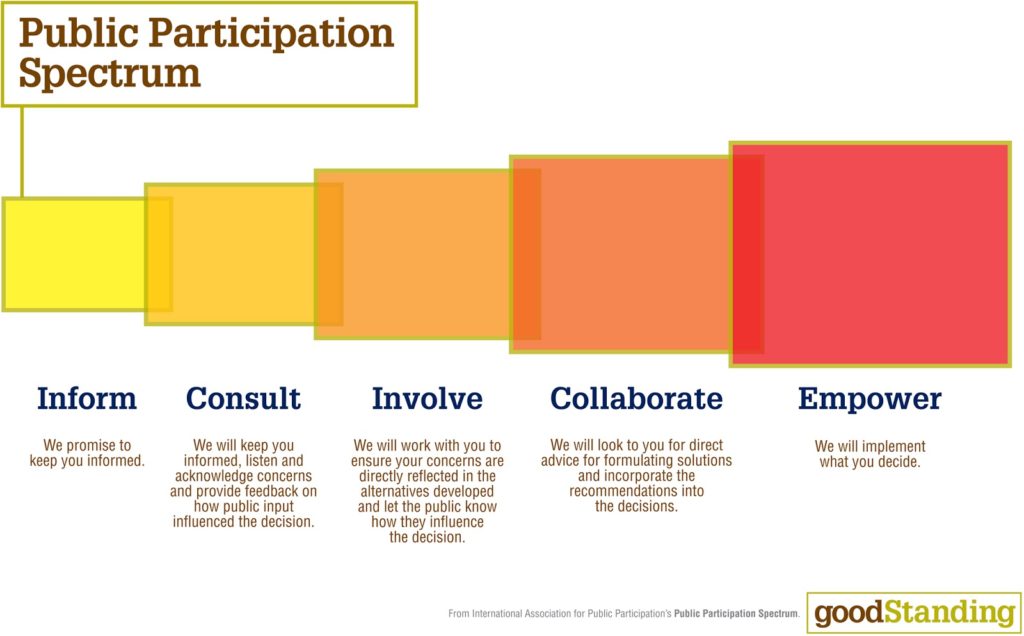 Public Participation Spectrum

Inform

We promise to keep you informed.

Consult

We will keep you informed, listen and acknowledge concerns and provide feedback on how public input influenced the decision.

Involve

We will work with you to ensure your concerns are directly reflected in the alternatives developed and let the public know how they influence the decision.

Collaborate

We will look to you for direct advice for formulating solutions and incorporate the recommendations into the decisions.

Empower

We will implement what you decide.

From International Association for Public Participation's Public Participation Spectrum.

goodStanding